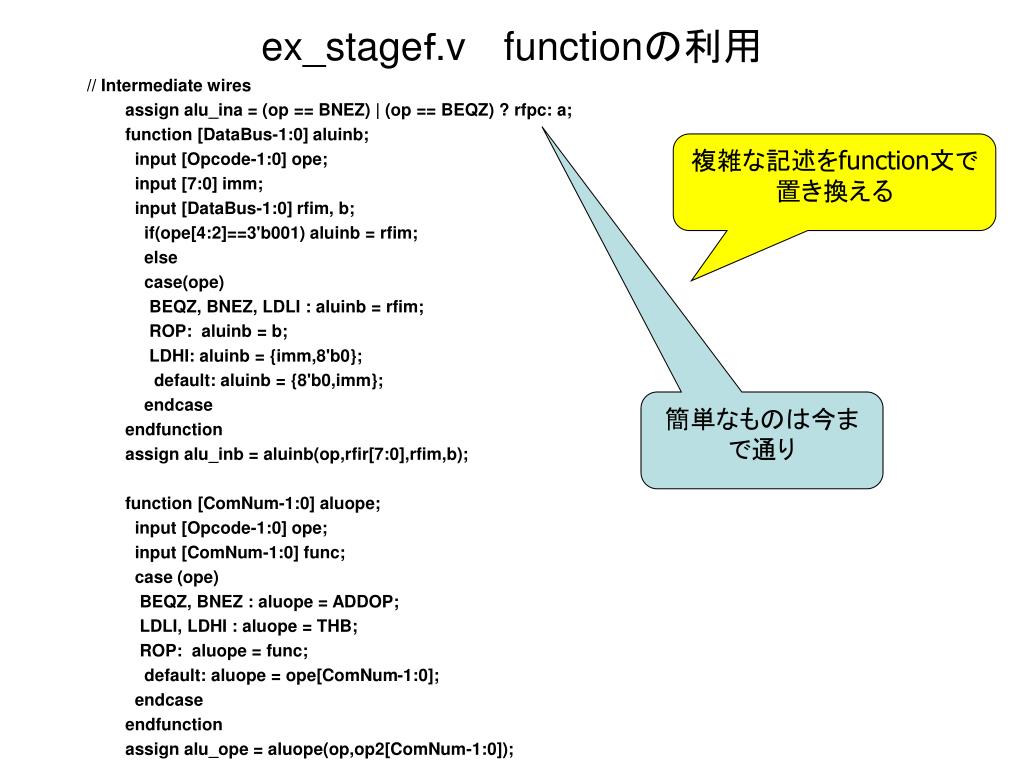 ex_stagef.v　functionの利用

// Intermediate wires
assign alu_ina = (op == BNEZ) | (op == BEQZ) ? rfpc: a;
function [DataBus-1:0] aluinb;
input [Opcode-1:0] ope;
input [7:0] imm;
input [DataBus-1:0] rfim, b;
if(ope[4:2]==3'b001) aluinb = rfim;
else
case(ope)
BEQZ, BNEZ, LDLI : aluinb = rfim;
ROP: aluinb = b;
LDHI: aluinb = {imm,8'b0};
default: aluinb = {8'b0,imm};
endcase
endfunction
assign alu_inb = aluinb(op,rfir[7:0],rfim,b);

function [ComNum-1:0] aluope;
input [Opcode-1:0] ope;
input [ComNum-1:0] func;
case (ope)
BEQZ, BNEZ : aluope = ADDOP;
LDLI, LDHI : aluope = THB;
ROP: aluope = func;
default: aluope = ope[ComNum-1:0];
endcase
endfunction
assign alu_ope = aluope(op,op2[ComNum-1:0]);

複雑な記述をfunction文で置き換える

簡単なものは今まで通り